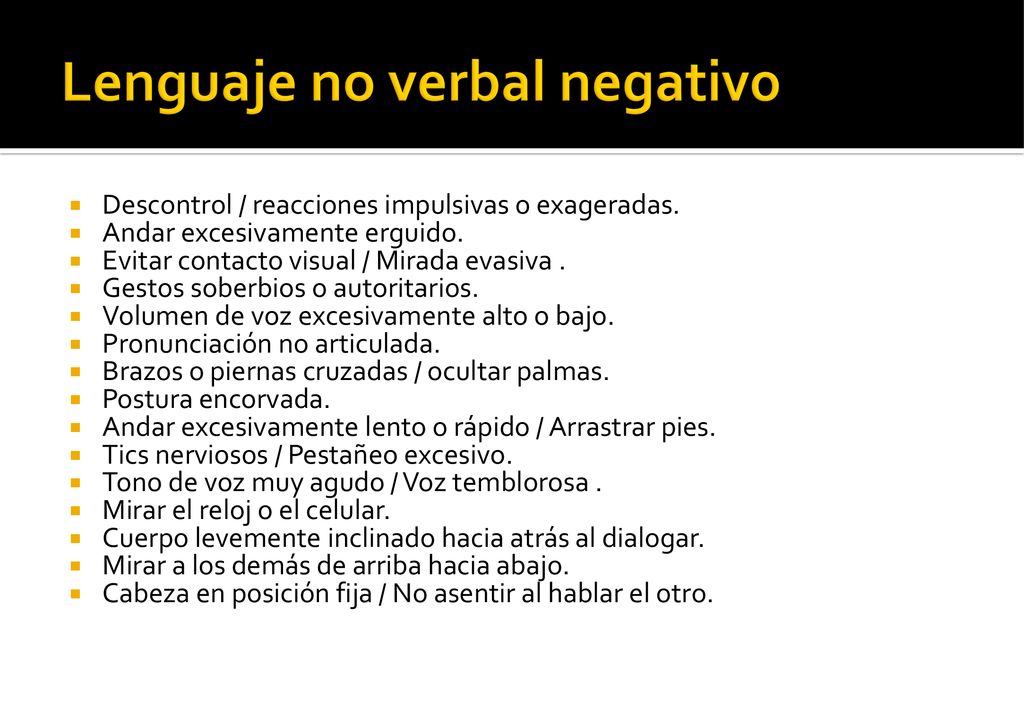 Lenguaje no verbal negativo

- Descontrol / reacciones impulsivas o exageradas.
- Andar excesivamente erguido.
- Evitar contacto visual / Mirada evasiva .
- Gestos soberbios o autoritarios.
- Volumen de voz excesivamente alto o bajo.
- Pronunciación no articulada.
- Brazos o piernas cruzadas / ocultar palmas.
- Postura encorvada.
- Andar excesivamente lento o rápido / Arrastrar pies.
- Tics nerviosos / Pestañeo excesivo.
- Tono de voz muy agudo / Voz temblorosa .
- Mirar el reloj o el celular.
- Cuerpo levemente inclinado hacia atrás al dialogar.
- Mirar a los demás de arriba hacia abajo.
- Cabeza en posición fija / No asentir al hablar el otro.